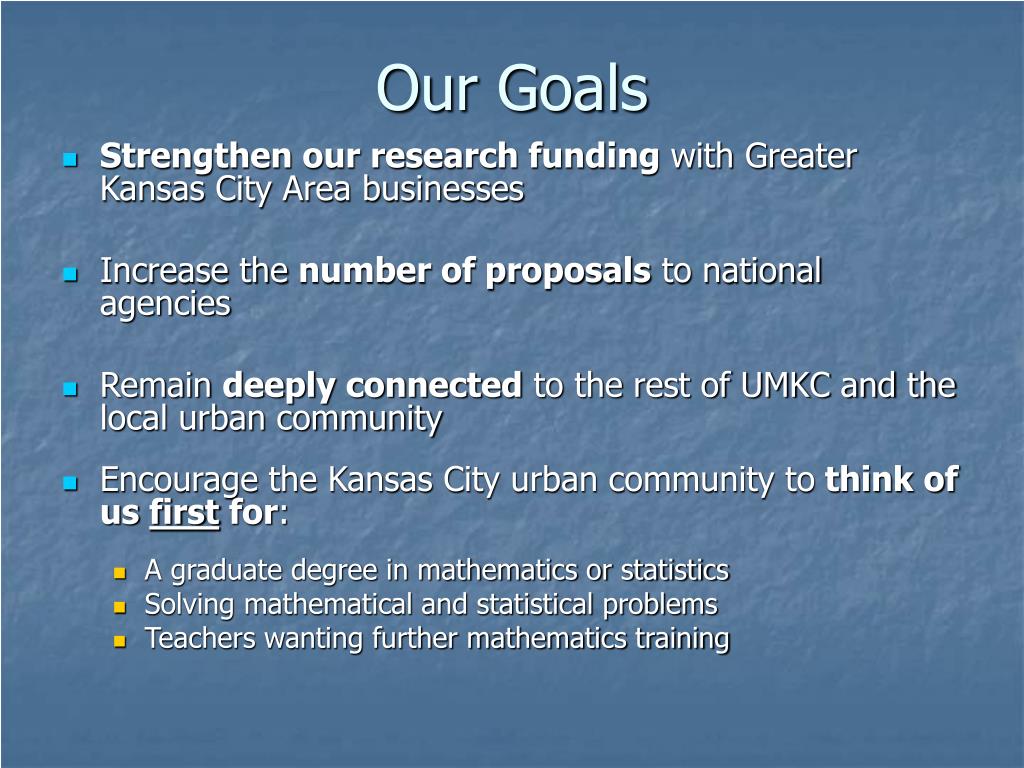 Our Goals

Strengthen our research funding with Greater Kansas City Area businesses

Increase the number of proposals to national agencies

Remain deeply connected to the rest of UMKC and the local urban community

Encourage the Kansas City urban community to think of us first for:

A graduate degree in mathematics or statistics
Solving mathematical and statistical problems
Teachers wanting further mathematics training